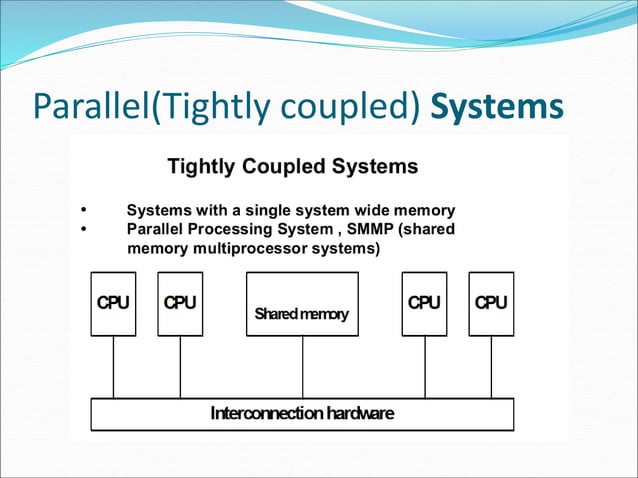 Parallel(Tightly coupled) Systems

Tightly Coupled Systems

• Systems with a single system wide memory
• Parallel Processing System , SMMP (shared memory multiprocessor systems)

CPU

CPU

Shared memory

CPU

CPU

Interconnection hardware